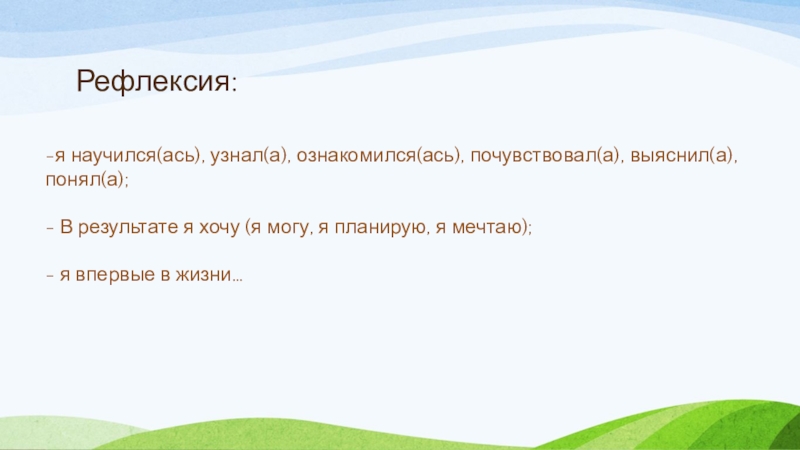 Рефлексия:

-я научился(ась), узнал(а), ознакомился(ась), почувствовал(а), выяснил(а), понял(а);

- В результате я хочу (я могу, я планирую, я мечтаю);

- я впервые в жизни…